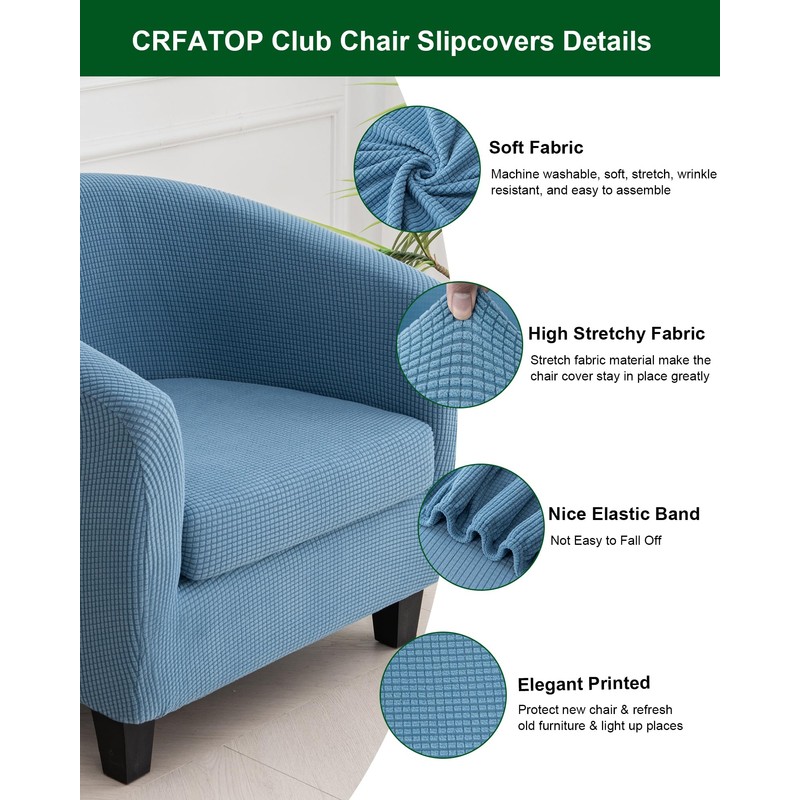 CRFATOP Club Chair Slipcovers Details

Soft Fabric

Machine washable, soft, stretch, wrinkle resistant, and easy to assemble

High Stretchy Fabric

Stretch fabric material make the chair cover stay in place greatly

Nice Elastic Band

Not Easy to Fall Off

Elegant Printed

Protect new chair & refresh old furniture & light up places